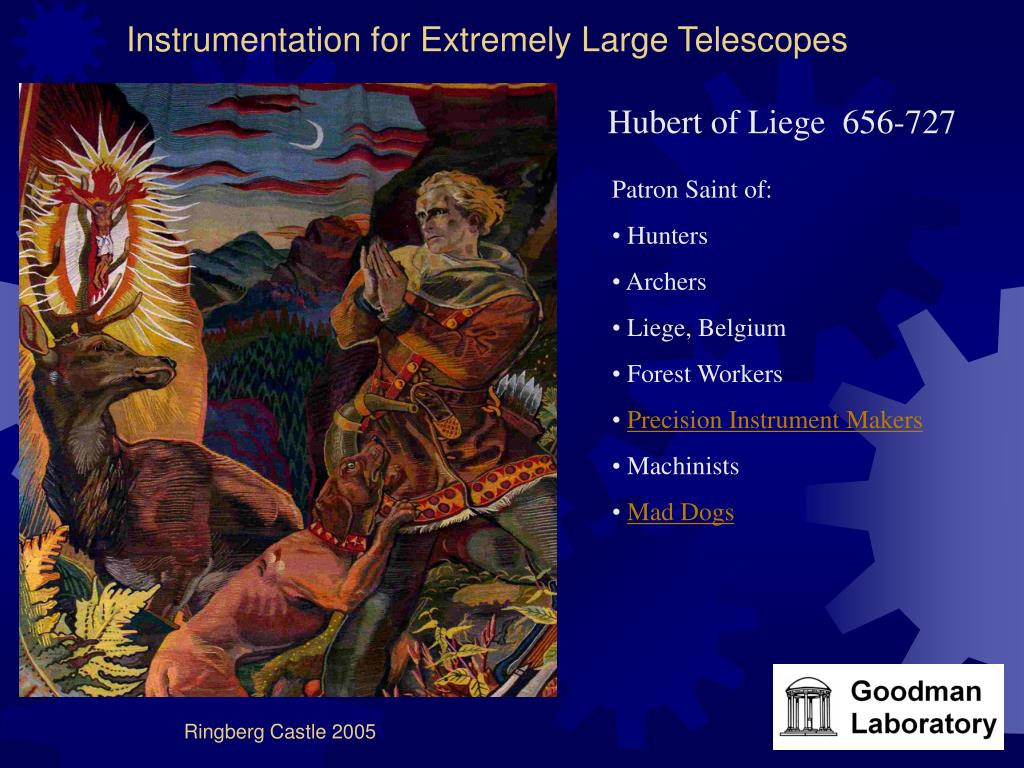 Instrumentation for Extremely Large Telescopes

Hubert of Liege 656-727

Patron Saint of:

• Hunters

• Archers

• Liege, Belgium

• Forest Workers

• Precision Instrument Makers

• Machinists

• Mad Dogs

Ringberg Castle 2005

Goodman Laboratory